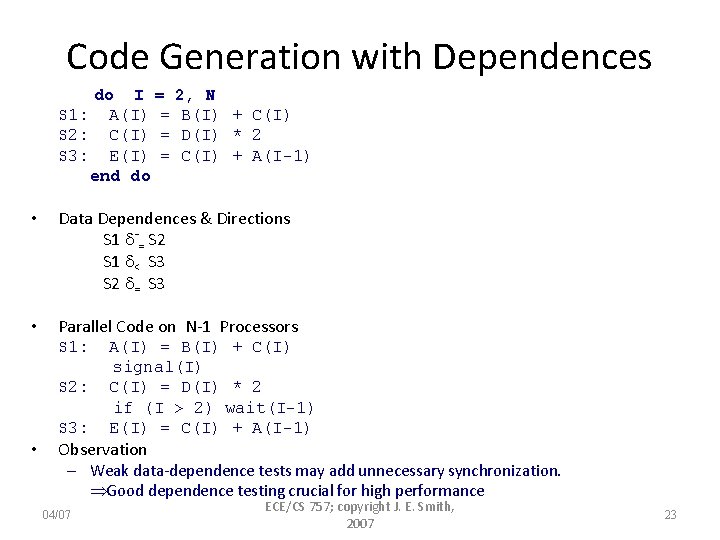 Code Generation with Dependences

do I = 2, N
S1: A(I) = B(I) + C(I)
S2: C(I) = D(I) * 2
S3: E(I) = C(I) + A(I-1)
end do

• Data Dependences & Directions
S1 $\delta^{-}_{=}$ S2
S1 $\delta_{<}$ S3
S2 $\delta_{=}$ S3

• Parallel Code on N-1 Processors
S1: A(I) = B(I) + C(I)
signal(I)
S2: C(I) = D(I) * 2
if (I > 2) wait(I-1)
S3: E(I) = C(I) + A(I-1)

• Observation
– Weak data-dependence tests may add unnecessary synchronization.
$\Rightarrow$Good dependence testing crucial for high performance

04/07

ECE/CS 757; copyright J. E. Smith, 2007

23